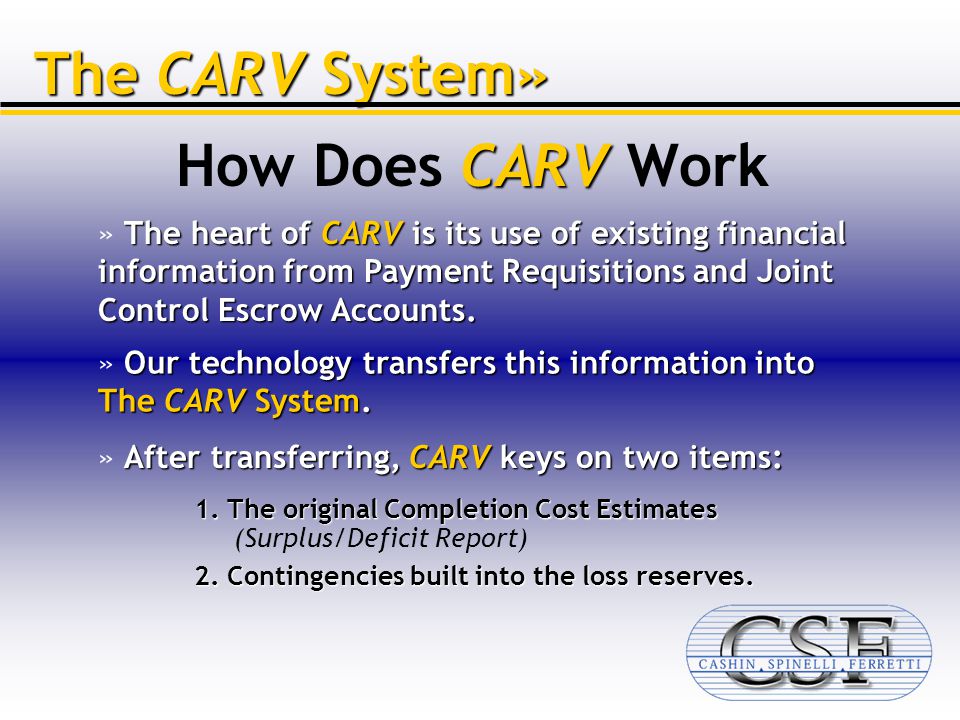 The CARV System»

How Does CARV Work

» The heart of CARV is its use of existing financial information from Payment Requisitions and Joint Control Escrow Accounts.

» Our technology transfers this information into The CARV System.

» After transferring, CARV keys on two items:

1. The original Completion Cost Estimates (Surplus/Deficit Report)

2. Contingencies built into the loss reserves.

CSF
CASHIN, SPINELLI, FERRETTI